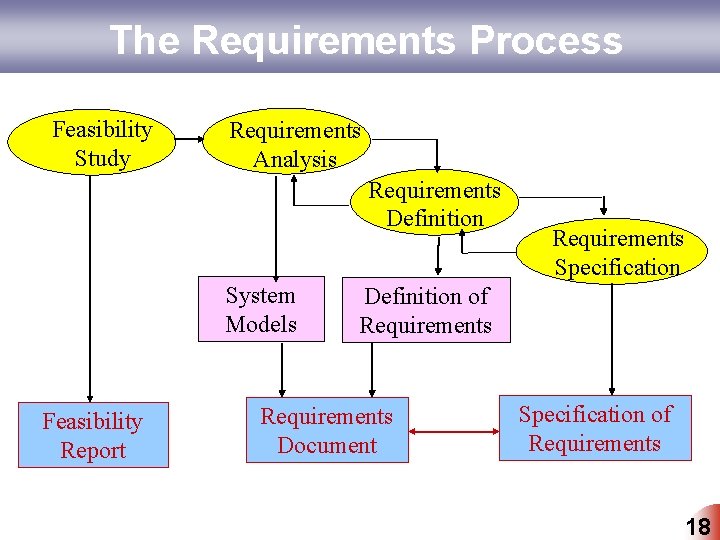 The Requirements Process

Feasibility Study

Requirements Analysis

Requirements Definition

Requirements Specification

System Models

Definition of Requirements

Feasibility Report

Requirements Document

Specification of Requirements

18